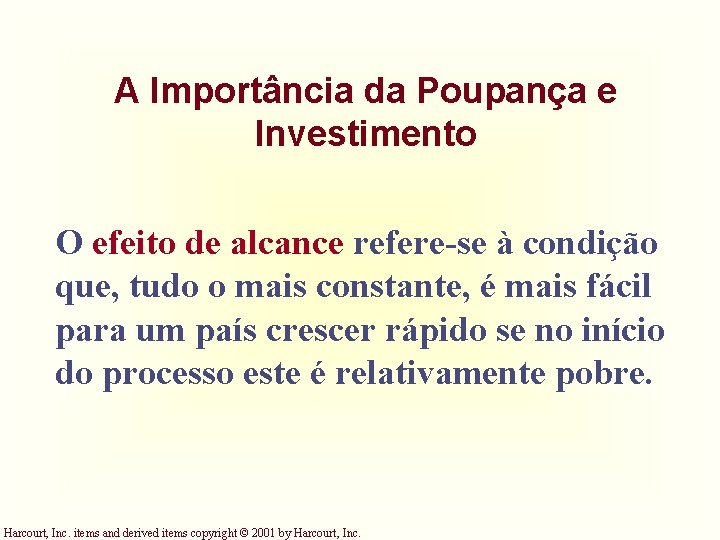 A Importância da Poupança e Investimento

O efeito de alcance refere-se à condição que, tudo o mais constante, é mais fácil para um país crescer rápido se no início do processo este é relativamente pobre.

Harcourt, Inc. items and derived items copyright © 2001 by Harcourt, Inc.